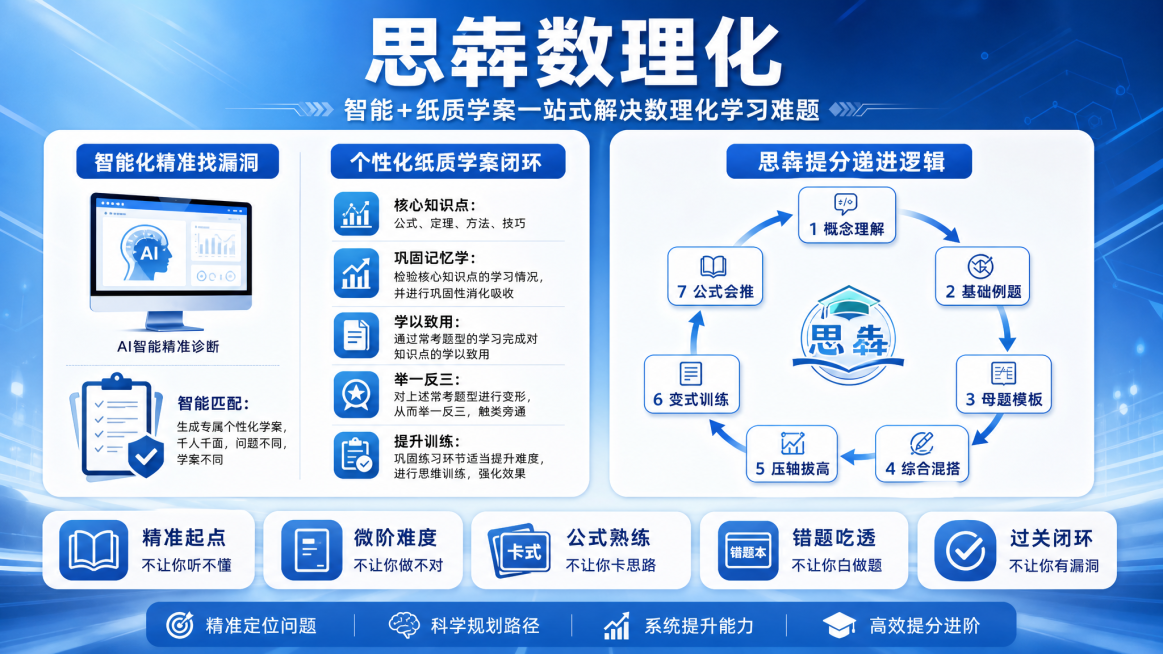 思犇数理化

智能+纸质学案一站式解决数理化学习难题

智能化精准找漏洞

AI

AI智能精准诊断

智能匹配：
生成专属个性化学案，千人千面，问题不同，学案不同

个性化纸质学案闭环

核心知识点：
公式、定理、方法、技巧

巩固记忆学：
检验核心知识点的学习情况，并进行巩固性消化吸收

学以致用：
通过常考题型的学习完成对知识点的学以致用

举一反三：
对上述常考题型进行变形，从而举一反三，触类旁通

提升训练：
巩固练习环节适当提升难度，进行思维训练，强化效果

思犇提分递进逻辑

1 概念理解

2 基础例题

3 母题模板

4 综合混搭

5 压轴拔高

6 变式训练

7 公式会推

思犇

精准起点
不让你听不懂

微阶难度
不让你做不对

卡式

公式熟练
不让你卡思路

错题本

错题吃透
不让你白做题

过关闭环
不让你有漏洞

精准定位问题

科学规划路径

系统提升能力

高效提分进阶